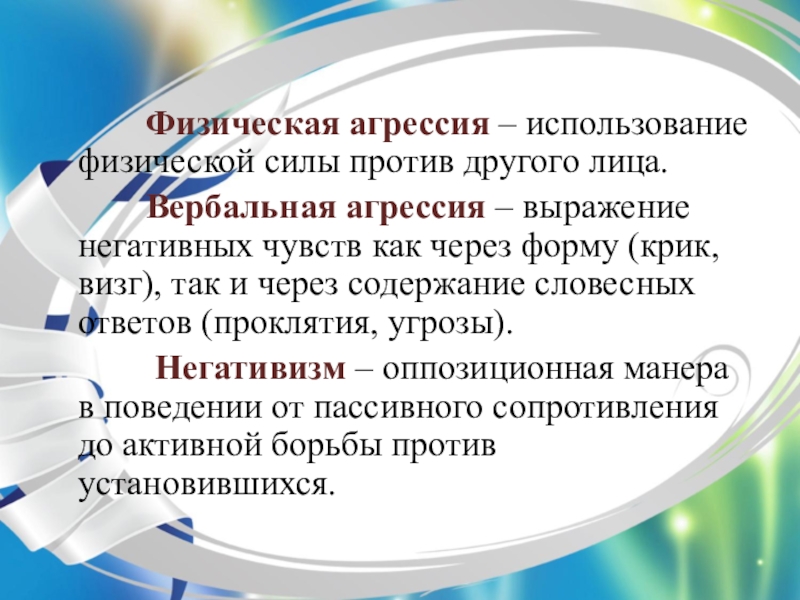 Физическая агрессия – использование физической силы против другого лица.

Вербальная агрессия – выражение негативных чувств как через форму (крик, визг), так и через содержание словесных ответов (проклятия, угрозы).

Негативизм – оппозиционная манера в поведении от пассивного сопротивления до активной борьбы против установившихся.